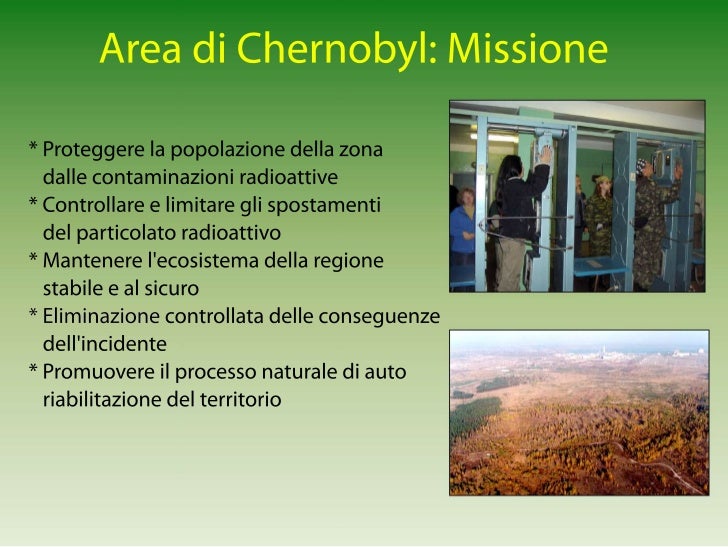 Area di Chernobyl: Missione

* Proteggere la popolazione della zona dalle contaminazioni radioattive
* Controllare e limitare gli spostamenti del particolato radioattivo
* Mantenere l'ecosistema della regione stabile e al sicuro
* Eliminazione controllata delle conseguenze dell'incidente
* Promuovere il processo naturale di auto riabilitazione del territorio